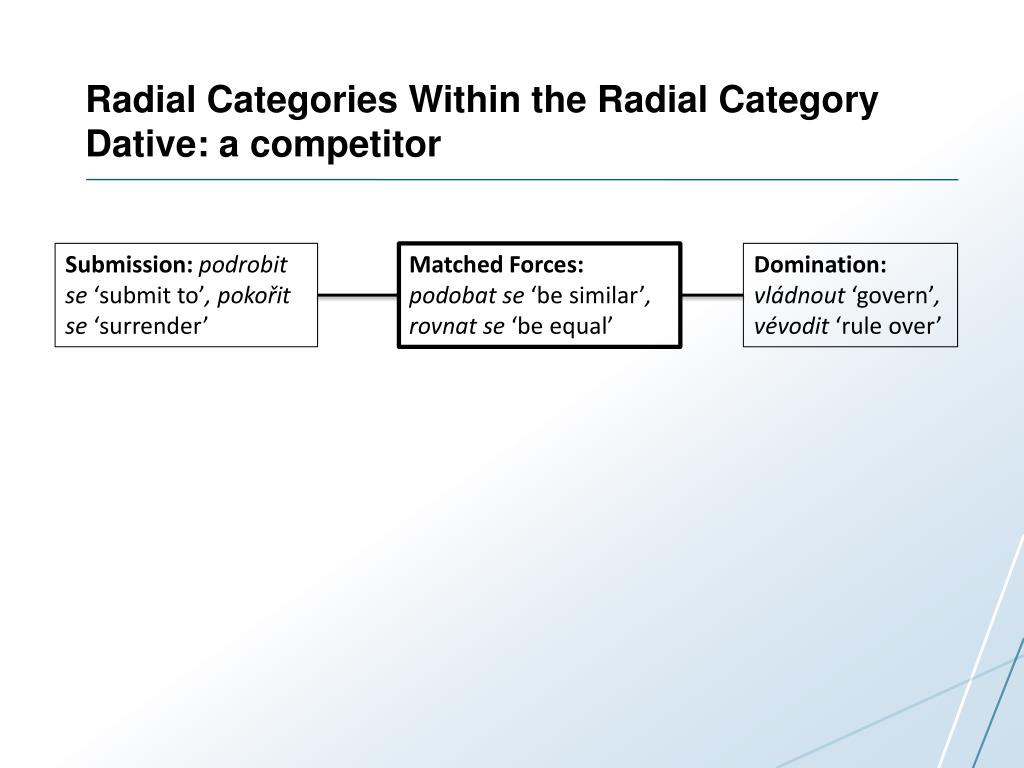 Radial Categories Within the Radial Category Dative: a competitor

Submission: podrobit se ‘submit to’, pokořit se ‘surrender’

Matched Forces: podobat se ‘be similar’, rovnat se ‘be equal’

Domination: vládnout ‘govern’, vévodit ‘rule over’